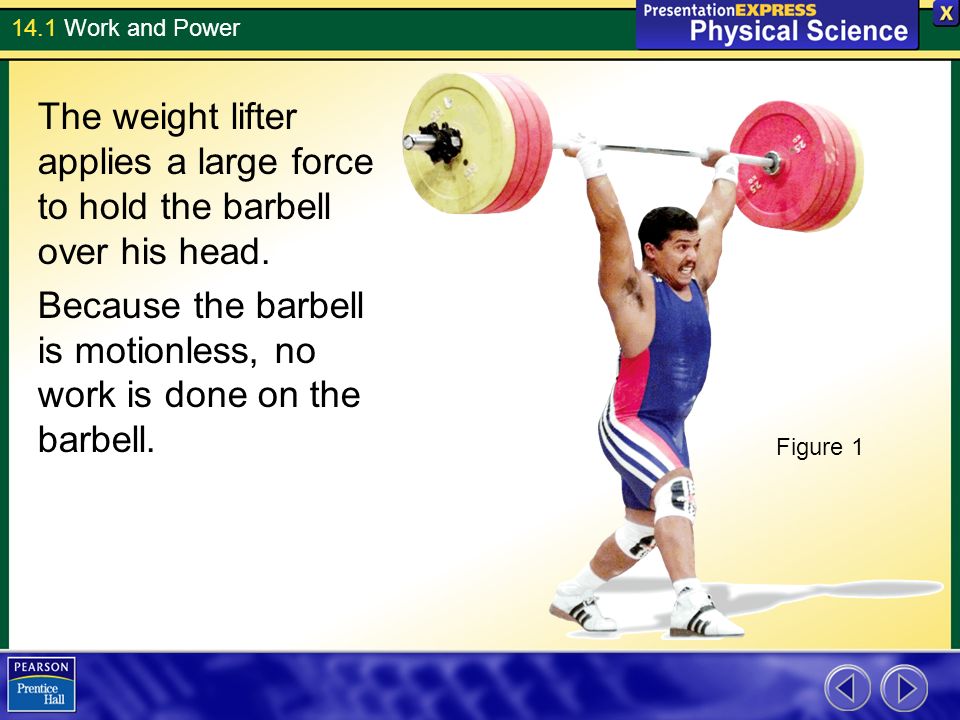 14.1 Work and Power

PresentationEXPRESS
Physical Science

X

The weight lifter applies a large force to hold the barbell over his head.

Because the barbell is motionless, no work is done on the barbell.

25

25

Figure 1

PEARSON
Prentice Hall